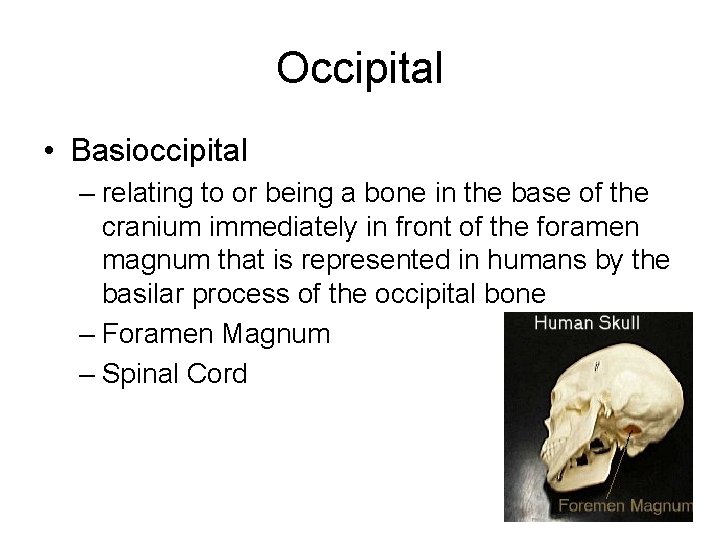 Occipital

• Basioccipital
– relating to or being a bone in the base of the cranium immediately in front of the foramen magnum that is represented in humans by the basilar process of the occipital bone
– Foramen Magnum
– Spinal Cord

Human Skull

Foremen Magnum